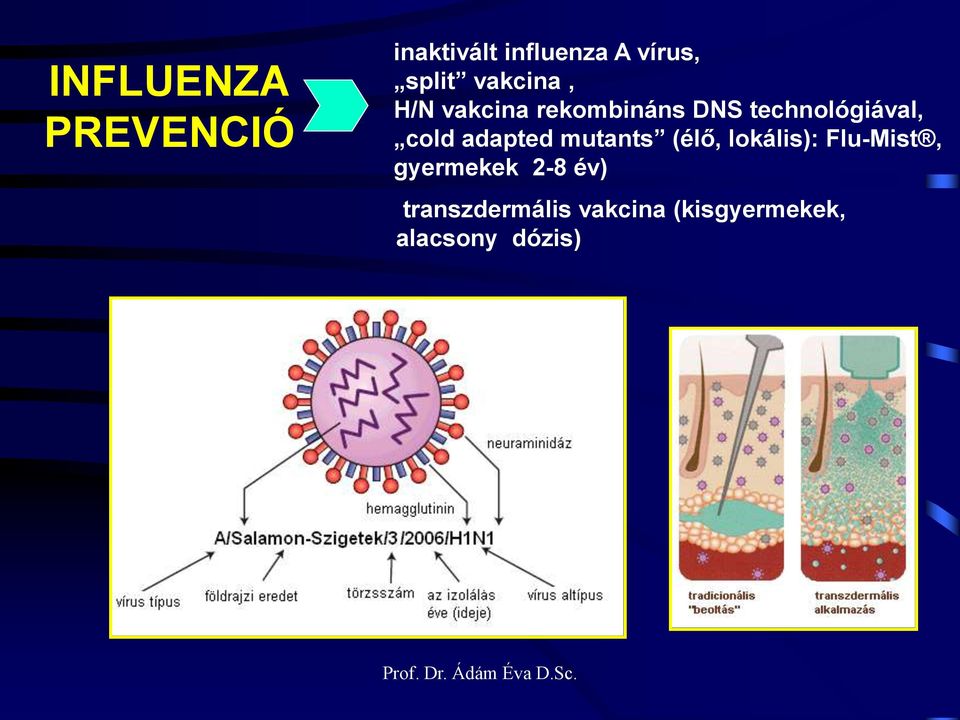 INFLUENZA PREVENCIÓ

inaktivált influenza A vírus,
„split” vakcina ,
H/N vakcina rekombináns DNS technológiával,
„cold adapted mutants” (élő, lokális): Flu-Mist®, gyermekek 2-8 év)

transzdermális vakcina (kisgyermekek, alacsony dózis)

neuraminidáz

hemagglutinin

A/Salamon-Szigetek/3/2006/H1N1

vírus típus

földrajzi eredet

törzsszám

az izolálás éve (ideje)

vírus altípus

tradicionális "beoltás"

transzdermális alkalmazás

Prof. Dr. Ádám Éva D.Sc.